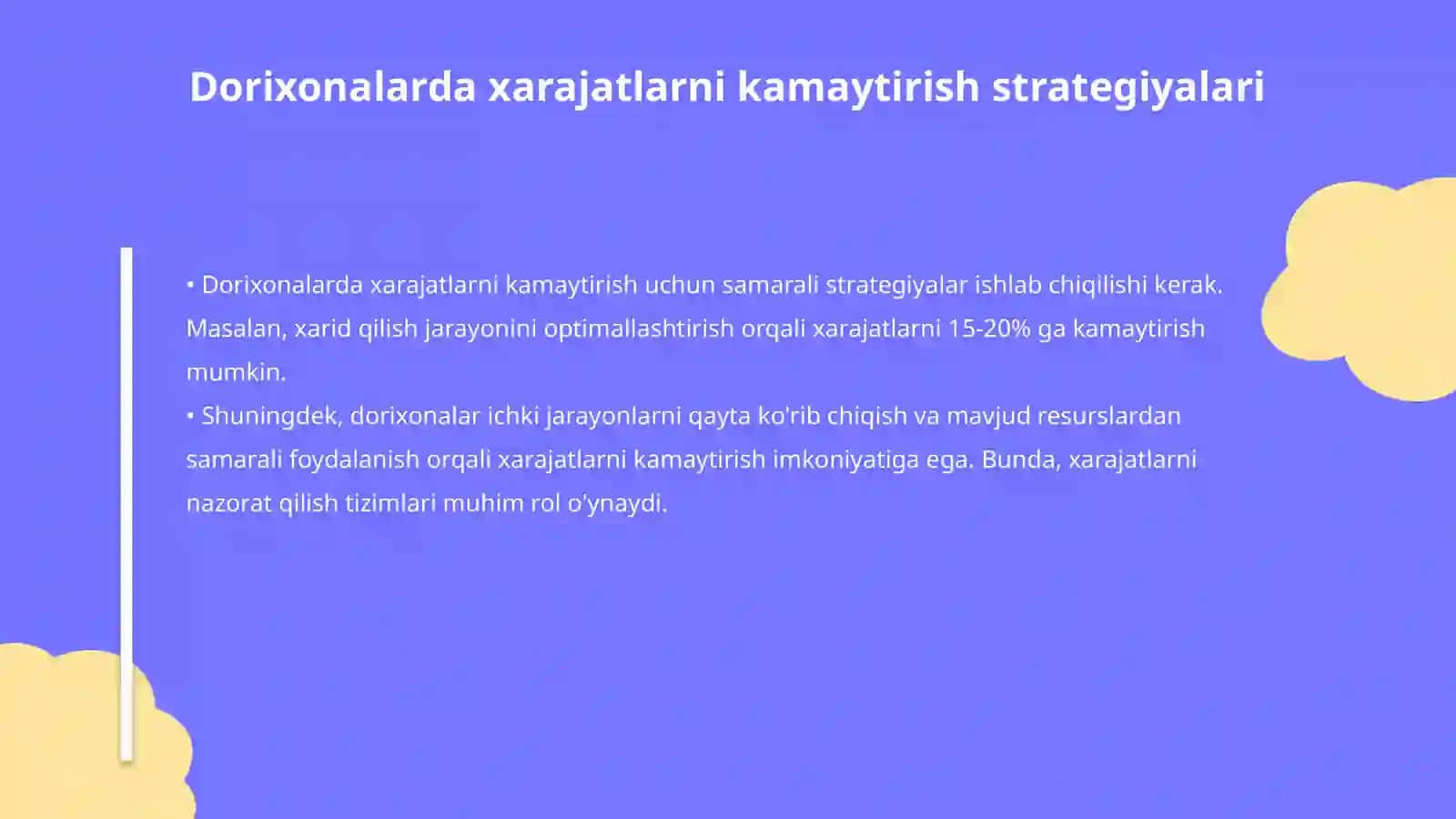 Dorixonalarda xarajatlarni kamaytirish strategiyalari

• Dorixonalarda xarajatlarni kamaytirish uchun samarali strategiyalar ishlab chiqilishi kerak. Masalan, xarid qilish jarayonini optimallashtirish orqali xarajatlarni 15-20% ga kamaytirish mumkin.
• Shuningdek, dorixonalar ichki jarayonlarni qayta ko'rib chiqish va mavjud resurslardan samarali foydalanish orqali xarajatlarni kamaytirish imkoniyatiga ega. Bunda, xarajatlarni nazorat qilish tizimlari muhim rol o'ynaydi.